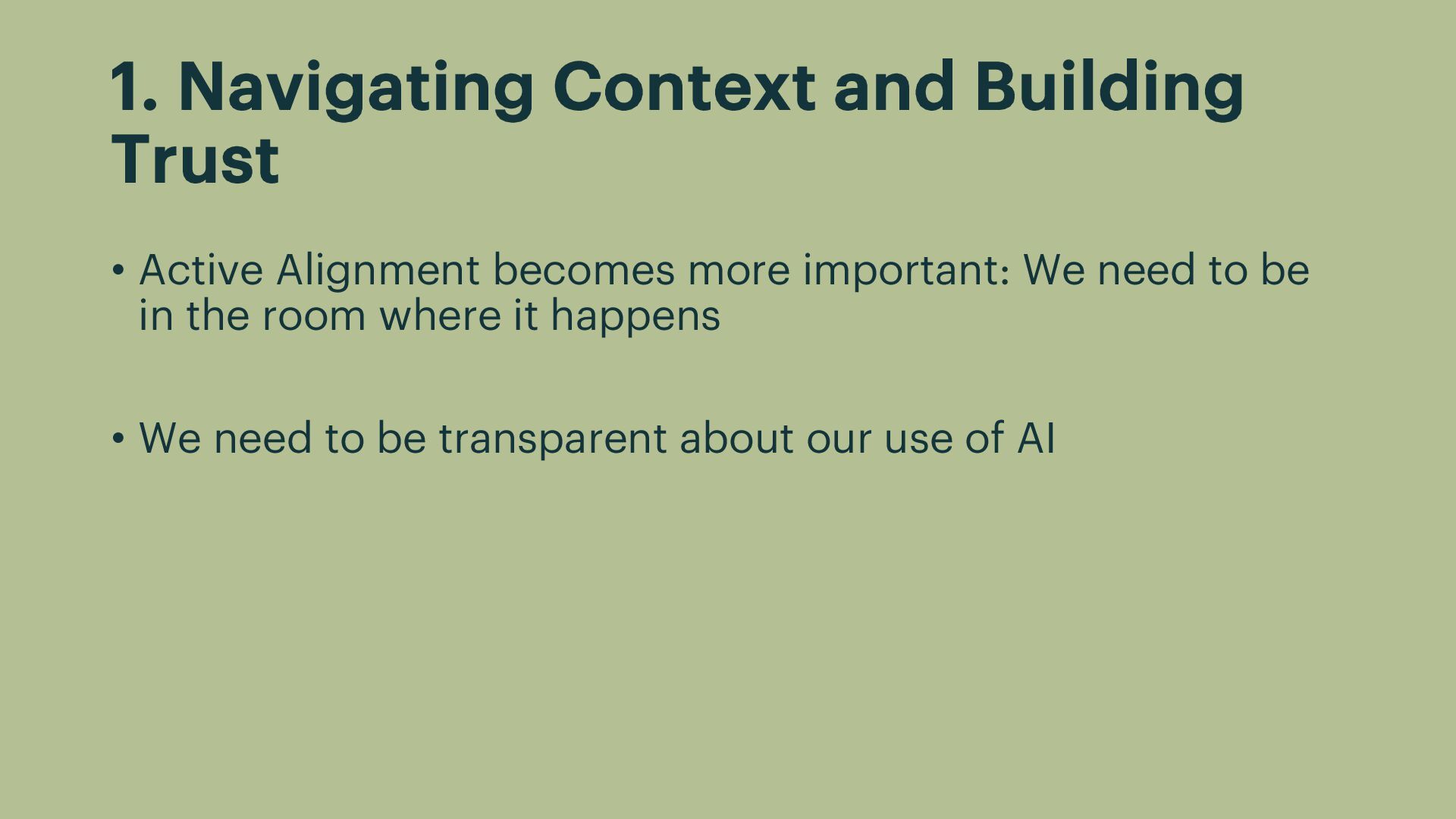 1. Navigating Context and Building Trust

• Active Alignment becomes more important: We need to be in the room where it happens

• We need to be transparent about our use of AI